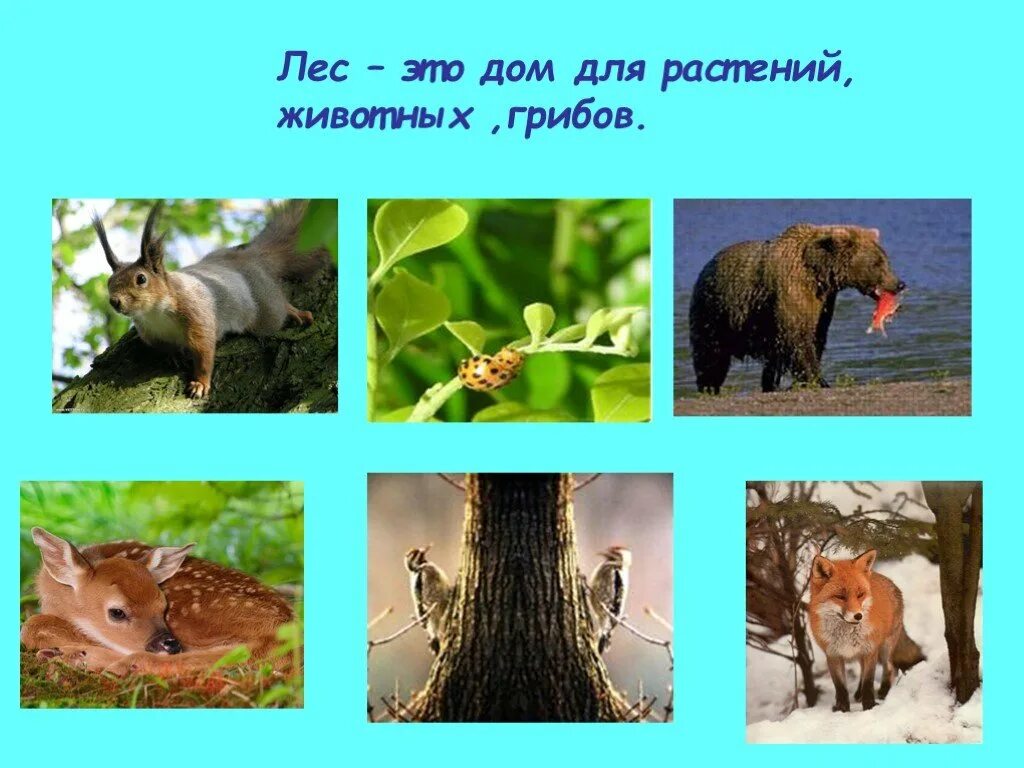 Лес – это дом для растений, животных ,грибов.